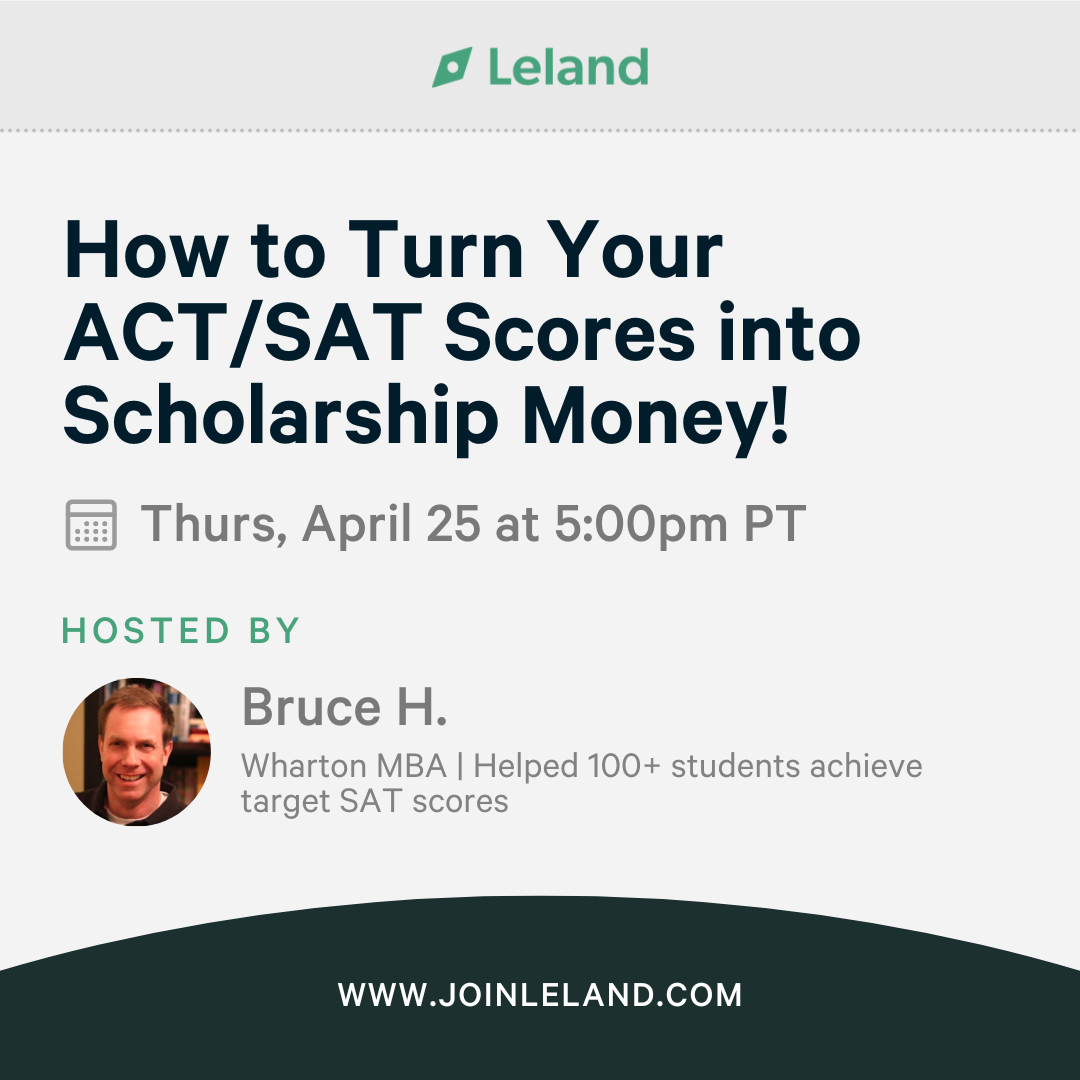 Leland

How to Turn Your ACT/SAT Scores into Scholarship Money!

Thurs, April 25 at 5:00pm PT

HOSTED BY

Bruce H.

Wharton MBA | Helped 100+ students achieve target SAT scores

WWW.JOINLELAND.COM